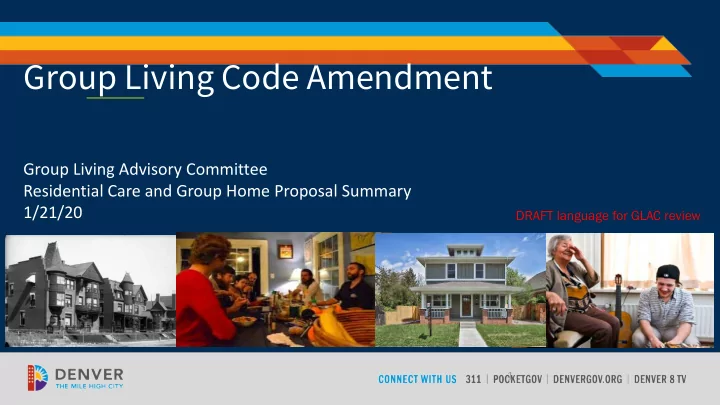 Group Living Code Amendment

Group Living Advisory Committee
Residential Care and Group Home Proposal Summary
1/21/20

DRAFT language for GLAC review

DENVER
THE MILE HIGH CITY

CONNECT WITH US 311 | POCKETGOV | DENVERGOV.ORG | DENVER 8 TV